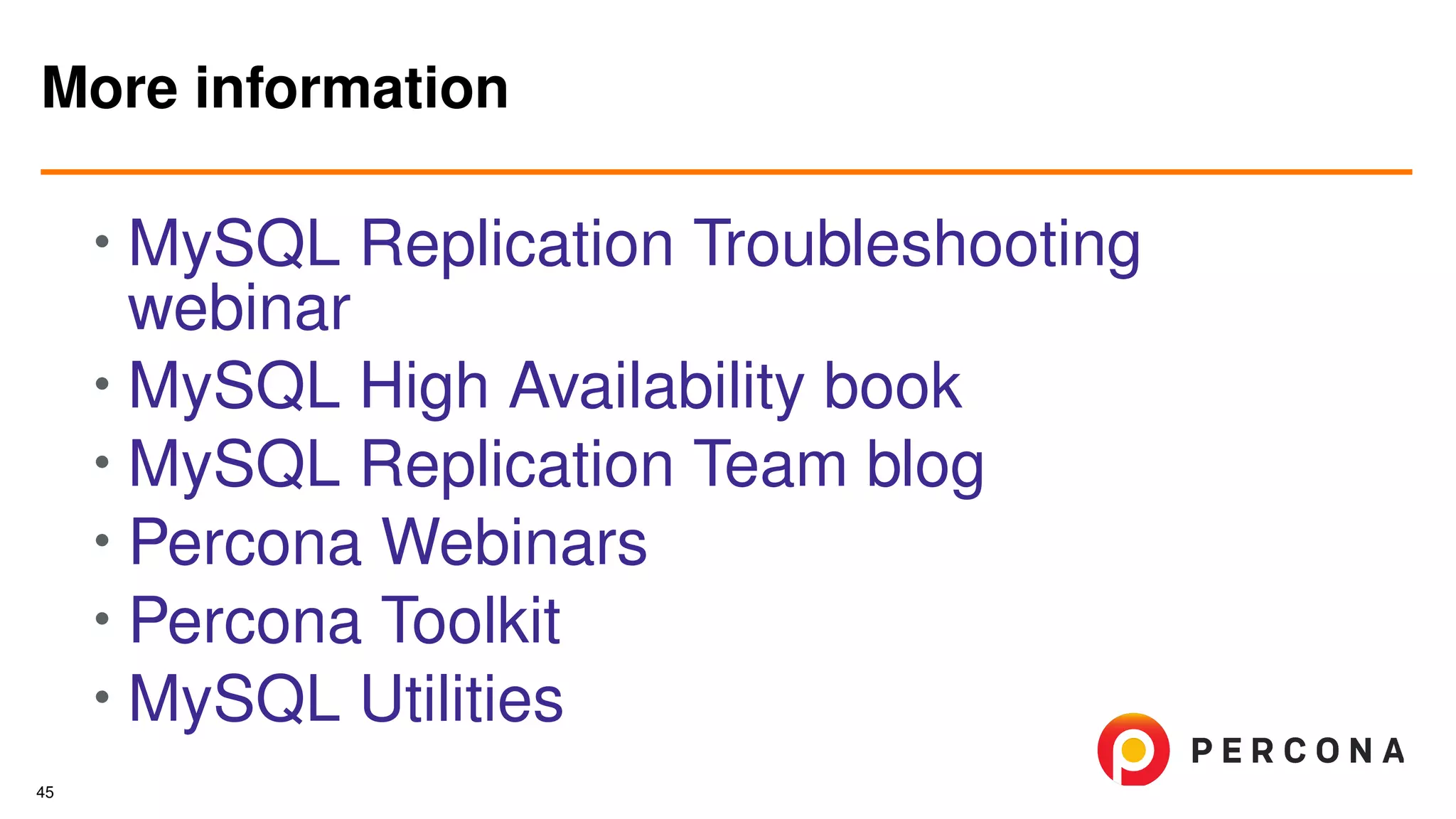 More information

• MySQL Replication Troubleshooting webinar
• MySQL High Availability book
• MySQL Replication Team blog
• Percona Webinars
• Percona Toolkit
• MySQL Utilities

PERCONA

45